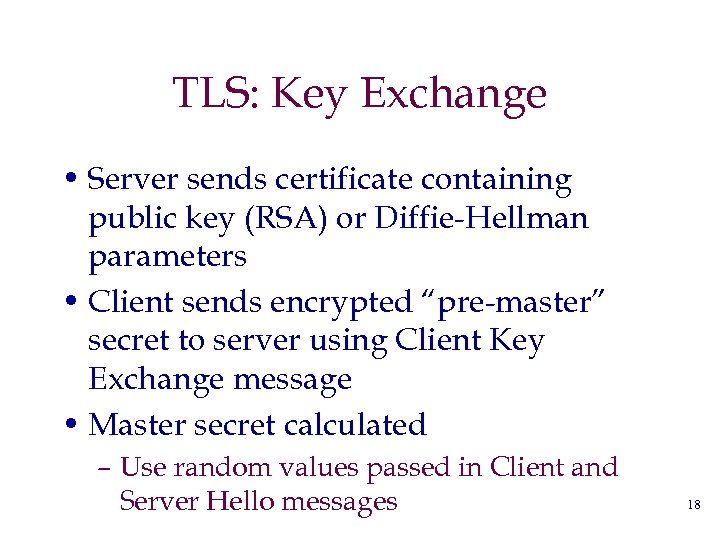 TLS: Key Exchange

• Server sends certificate containing public key (RSA) or Diffie-Hellman parameters

• Client sends encrypted “pre-master” secret to server using Client Key Exchange message

• Master secret calculated

– Use random values passed in Client and Server Hello messages

18